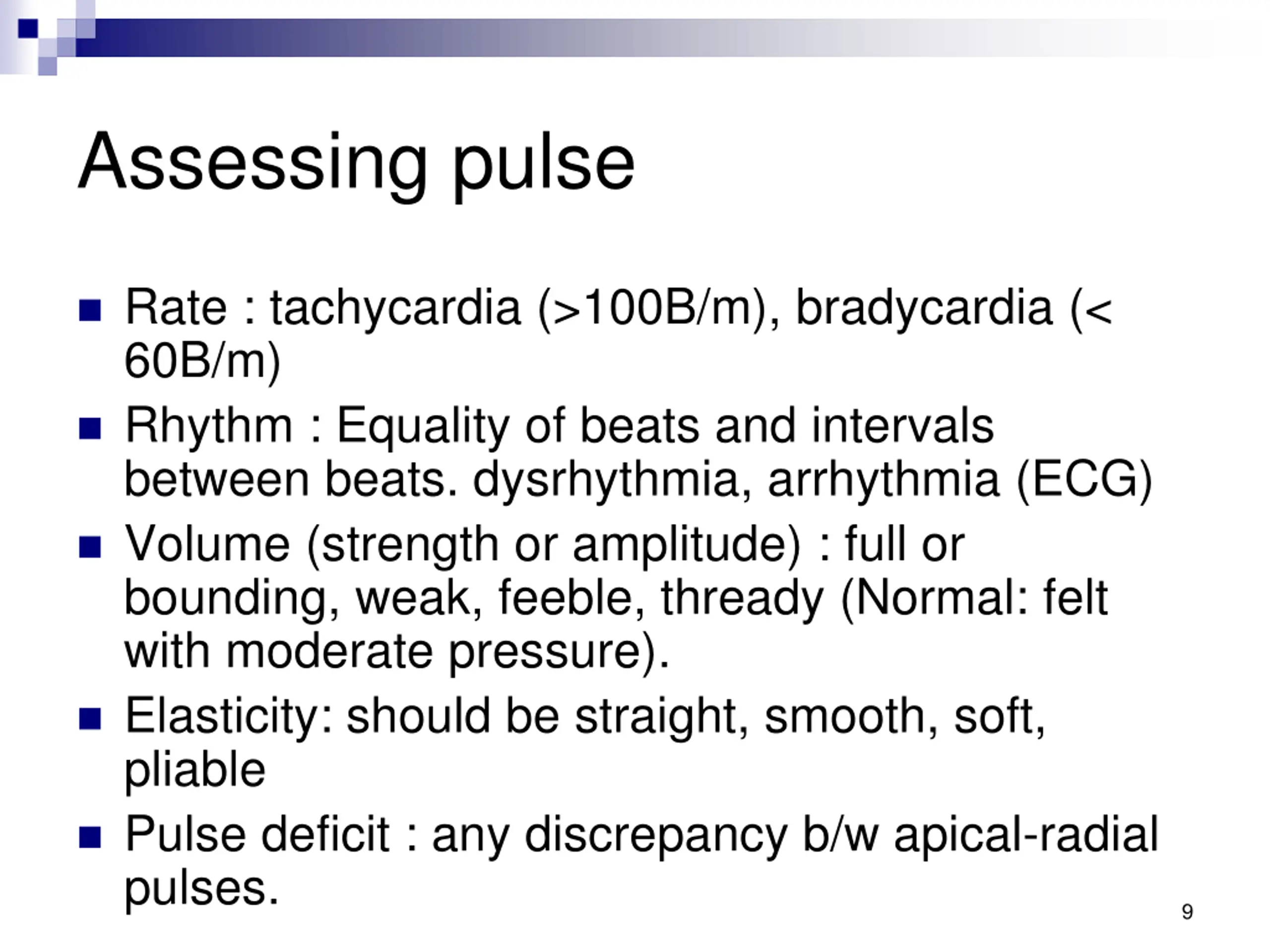 Assessing pulse

- Rate : tachycardia (>100B/m), bradycardia (< 60B/m)
- Rhythm : Equality of beats and intervals between beats. dysrhythmia, arrhythmia (ECG)
- Volume (strength or amplitude) : full or bounding, weak, feeble, thready (Normal: felt with moderate pressure).
- Elasticity: should be straight, smooth, soft, pliable
- Pulse deficit : any discrepancy b/w apical-radial pulses.

9